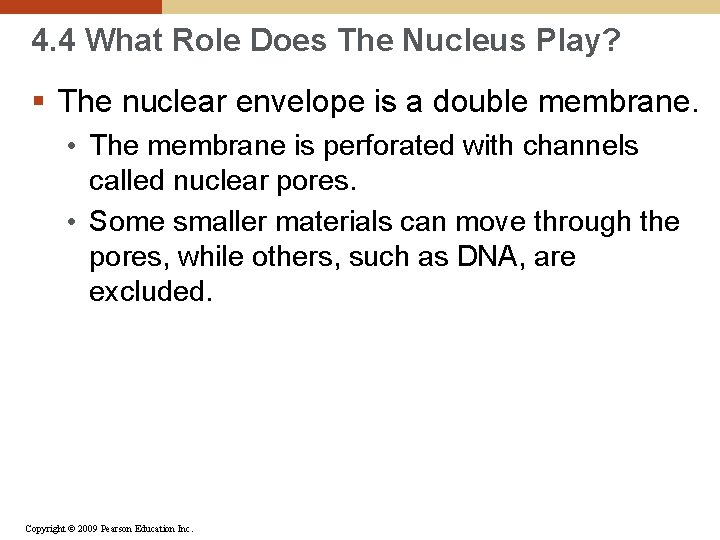 4.4 What Role Does The Nucleus Play?

▪ The nuclear envelope is a double membrane.

• The membrane is perforated with channels called nuclear pores.

• Some smaller materials can move through the pores, while others, such as DNA, are excluded.

Copyright © 2009 Pearson Education Inc.